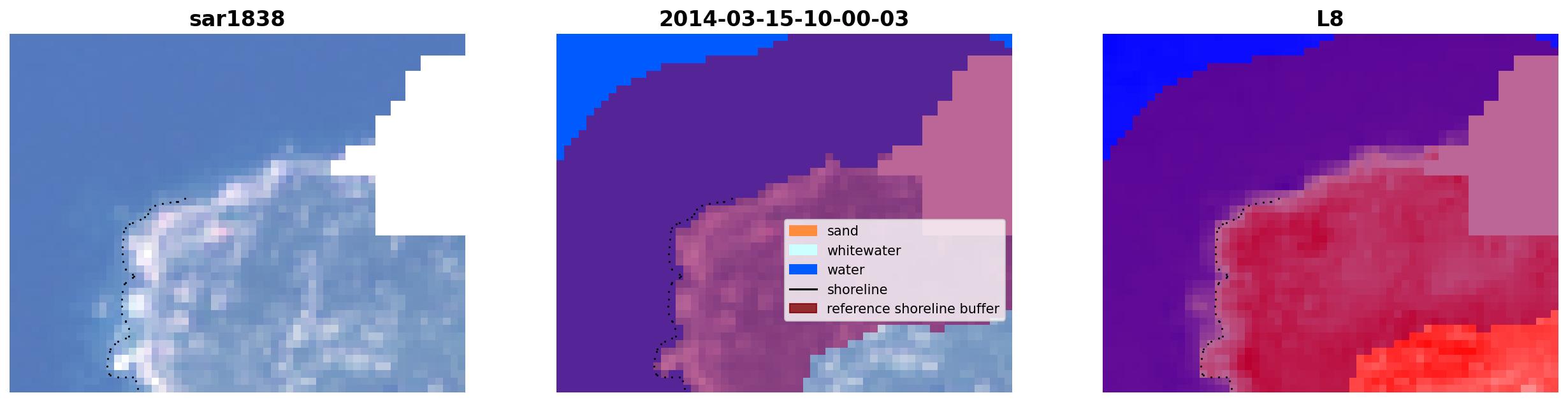 sar1838

2014-03-15-10-00-03

sand
whitewater
water
shoreline
reference shoreline buffer

L8